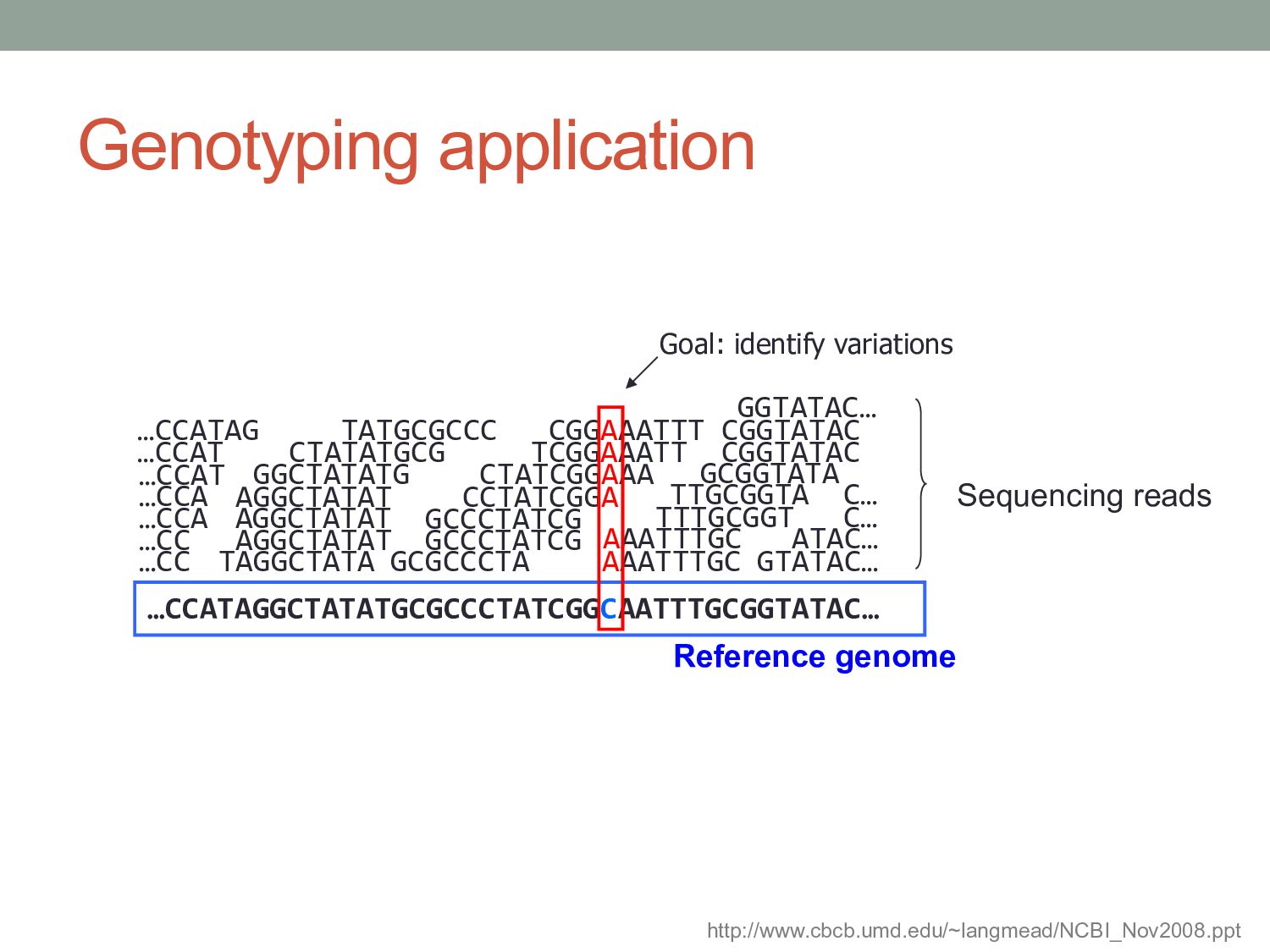 Genotyping application

Goal: identify variations

GGTATAC…
…CCATAG TATGCGCCC CGGAAATTT CGGTATAC
…CCAT CTATATGCG TCGGAAATT CGGTATAC
…CCAT GGCTATATG CTATCGGAAA GCGGTATA
…CCA AGGCTATAT CCTATCGGA TTGCGGTA C…
…CCA AGGCTATAT GCCCTATCG TTTGCGGT C…
…CC AGGCTATAT GCCCTATCG AAATTTGC ATAC…
…CC TAGGCTATA GCGCCCTA AAATTTGC GTATAC…

Sequencing reads

…CCATAGGCTATATGCGCCCTATCGGCAATTTGCGGTATAC…

Reference genome

http://www.cbcb.umd.edu/~langmead/NCBI_Nov2008.ppt